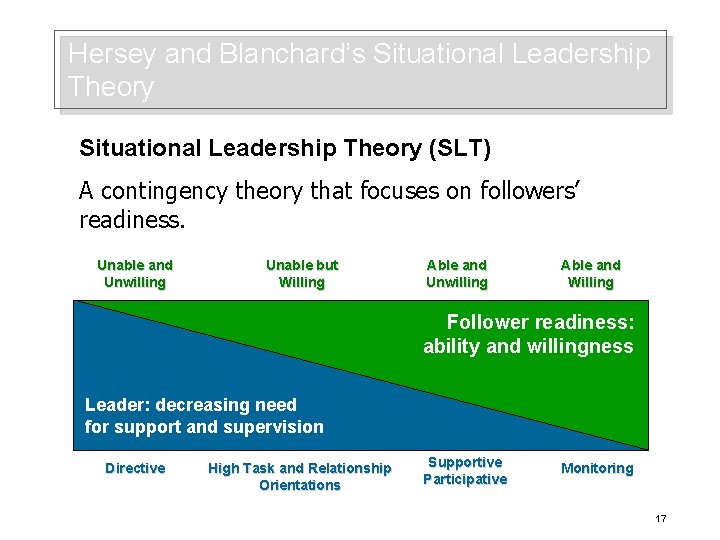 Hersey and Blanchard's Situational Leadership Theory

Situational Leadership Theory (SLT)

A contingency theory that focuses on followers' readiness.

Unable and Unwilling

Unable but Willing

Able and Unwilling

Able and Willing

Follower readiness: ability and willingness

Leader: decreasing need for support and supervision

Directive

High Task and Relationship Orientations

Supportive Participative

Monitoring

17